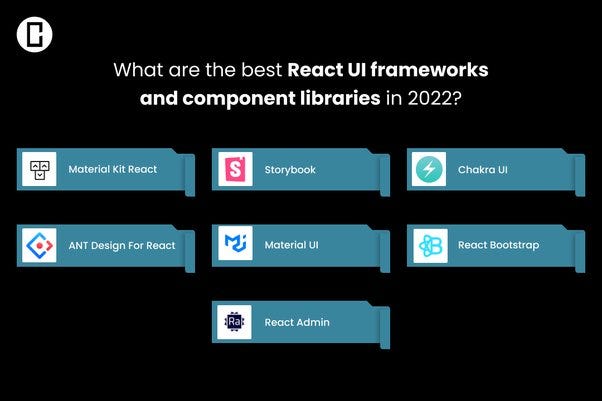 What are the best React UI frameworks and component libraries in 2022?

Material Kit React

Storybook

Chakra UI

ANT Design For React

Material UI

React Bootstrap

Ra

React Admin